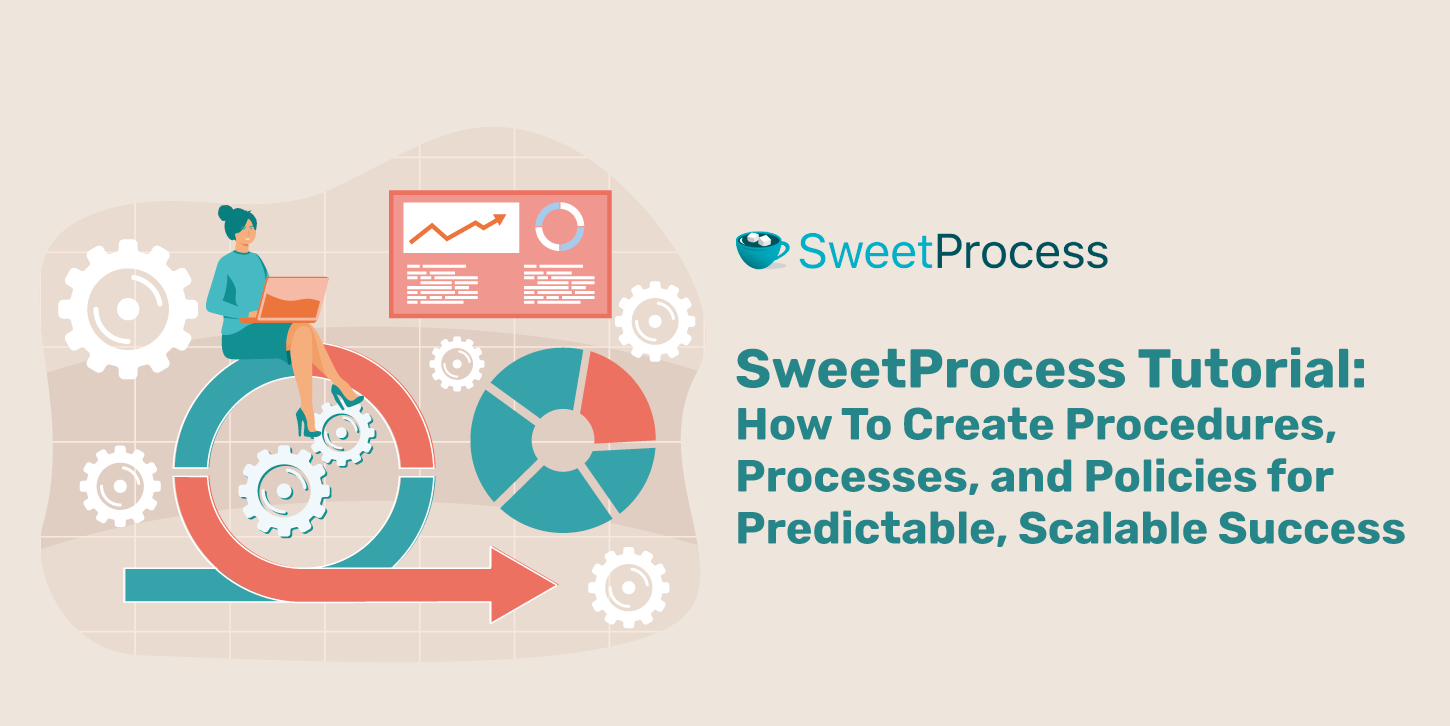 SweetProcess

SweetProcess Tutorial: How To Create Procedures, Processes, and Policies for Predictable, Scalable Success